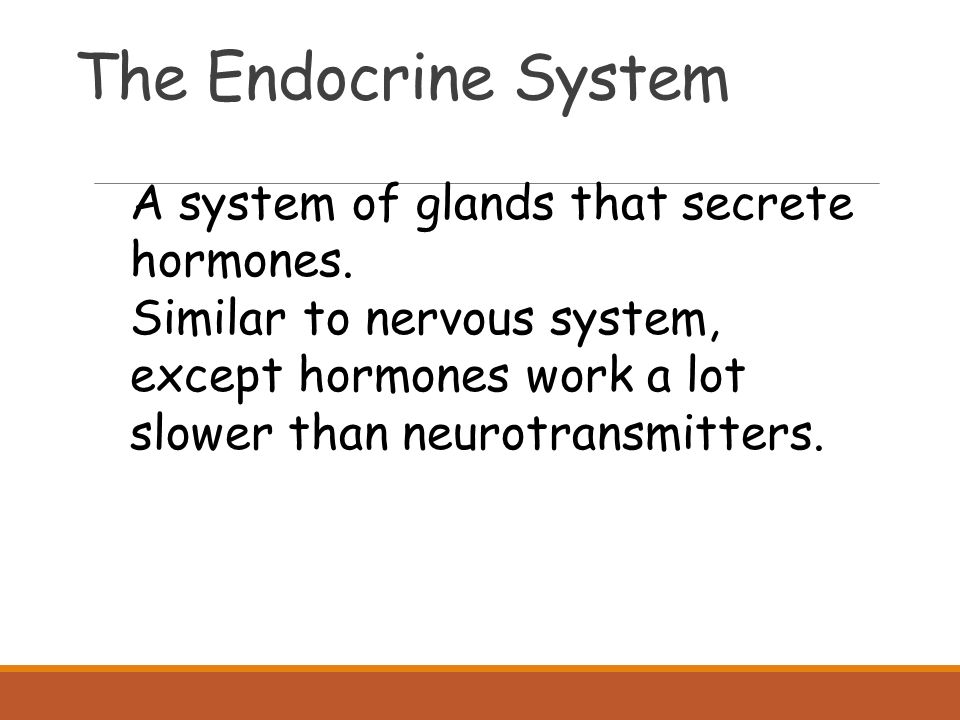 The Endocrine System

A system of glands that secrete hormones.
Similar to nervous system, except hormones work a lot slower than neurotransmitters.